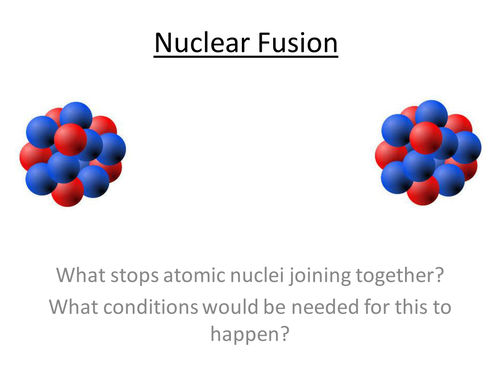 Nuclear Fusion

What stops atomic nuclei joining together?

What conditions would be needed for this to happen?